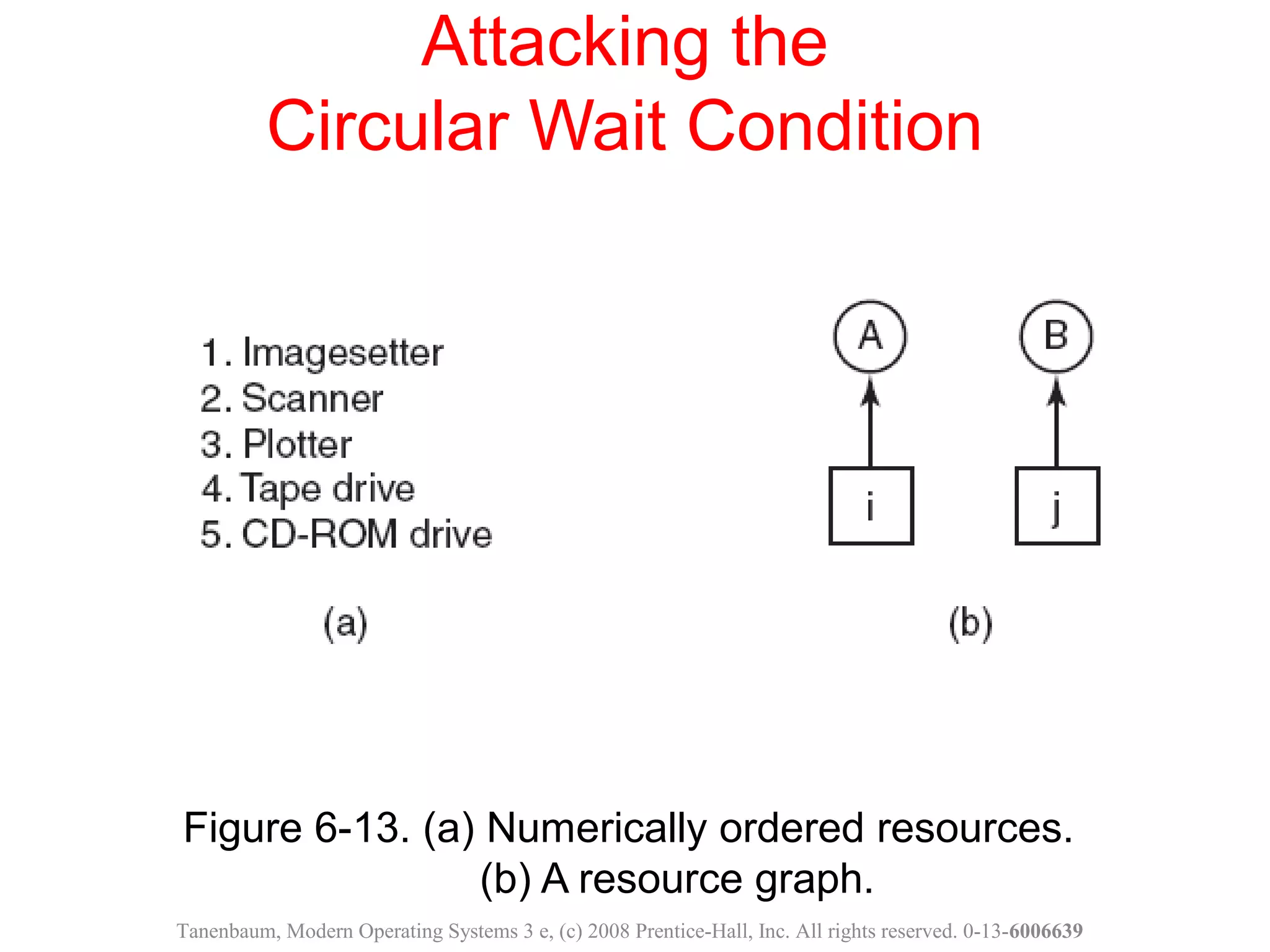 Attacking the Circular Wait Condition

1. Imagesetter
2. Scanner
3. Plotter
4. Tape drive
5. CD-ROM drive

(a)

A

B

i

j

(b)

Figure 6-13. (a) Numerically ordered resources. (b) A resource graph.

Tanenbaum, Modern Operating Systems 3 e, (c) 2008 Prentice-Hall, Inc. All rights reserved. 0-13-6006639